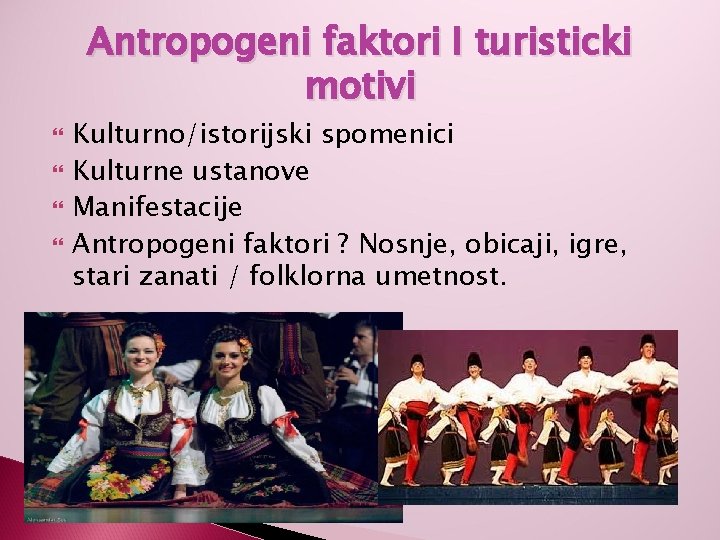 Antropogeni faktori I turisticki motivi

Kulturno/istorijski spomenici

Kulturne ustanove

Manifestacije

Antropogeni faktori ? Nosnje, obicaji, igre, stari zanati / folklorna umetnost.